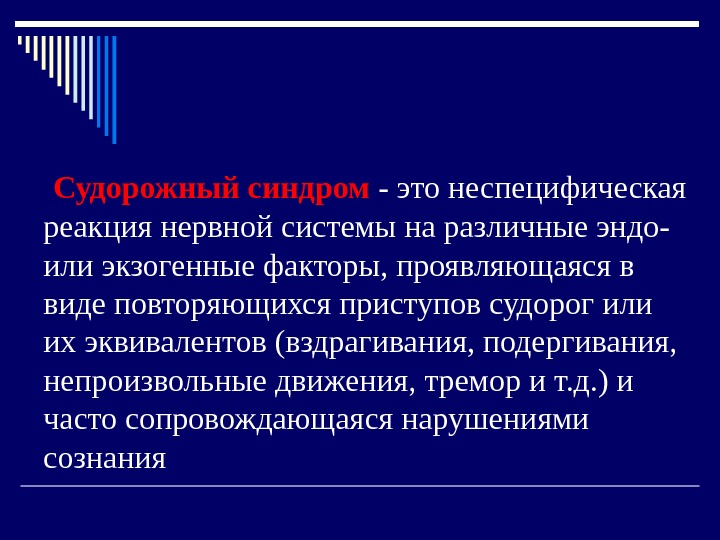 Судорожный синдром - это неспецифическая реакция нервной системы на различные эндо- или экзогенные факторы, проявляющаяся в виде повторяющихся приступов судорог или их эквивалентов (вздрагивания, подергивания, непроизвольные движения, тремор и т.д.) и часто сопровождающаяся нарушениями сознания